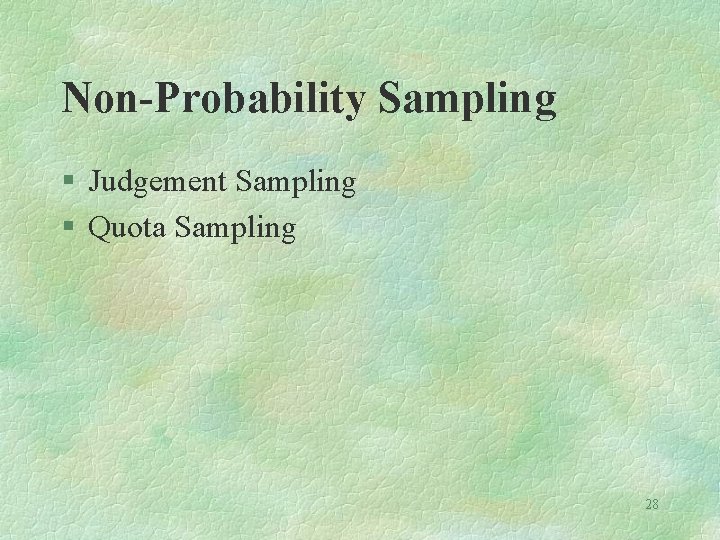 Non-Probability Sampling

§ Judgement Sampling
§ Quota Sampling

28